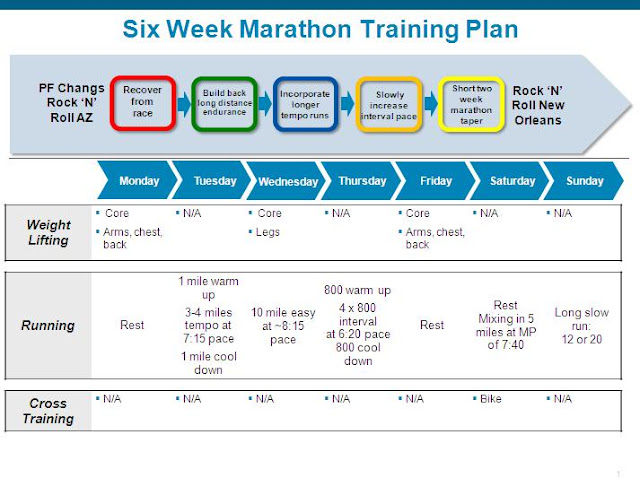 Six Week Marathon Training Plan

PF Changs Rock 'N' Roll AZ

Recover from race

Build back long distance endurance

Incorporate longer tempo runs

Slowly increase interval pace

Short two week marathon taper

Rock 'N' Roll New Orleans

| | Monday | Tuesday | Wednesday | Thursday | Friday | Saturday | Sunday |
|---|---|---|---|---|---|---|---|
| Weight Lifting | ▪ Core ▪ Arms, chest, back | ▪ N/A | ▪ Core ▪ Legs | ▪ N/A | ▪ Core ▪ Arms, chest, back | ▪ N/A | ▪ N/A |
| Running | Rest | 1 mile warm up 3-4 miles tempo at 7:15 pace 1 mile cool down | 10 mile easy at ~8:15 pace | 800 warm up 4 x 800 interval at 6:20 pace 800 cool down | Rest | Rest Mixing in 5 miles at MP of 7:40 | Long slow run: 12 or 20 |
| Cross Training | ▪ N/A | ▪ N/A | ▪ N/A | ▪ N/A | ▪ N/A | ▪ Bike | ▪ N/A |

1